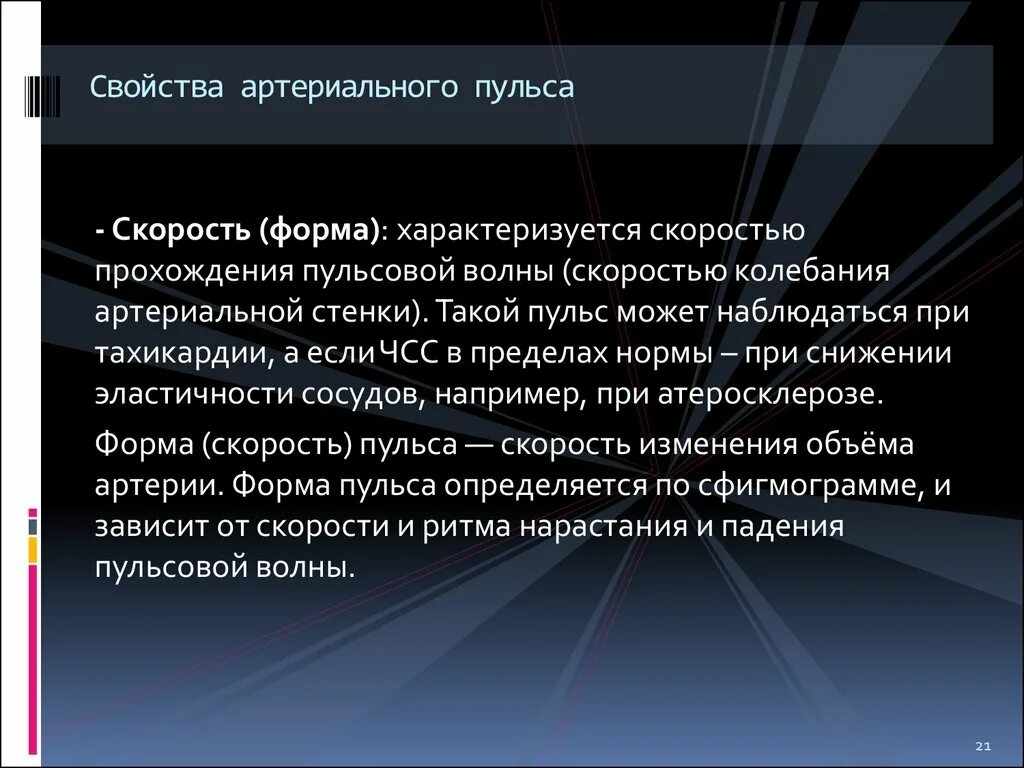 Свойства артериального пульса

- Скорость (форма): характеризуется скоростью прохождения пульсовой волны (скоростью колебания артериальной стенки). Такой пульс может наблюдаться при тахикардии, а если ЧСС в пределах нормы – при снижении эластичности сосудов, например, при атеросклерозе.

Форма (скорость) пульса — скорость изменения объёма артерии. Форма пульса определяется по сфигмограмме, и зависит от скорости и ритма нарастания и падения пульсовой волны.

21